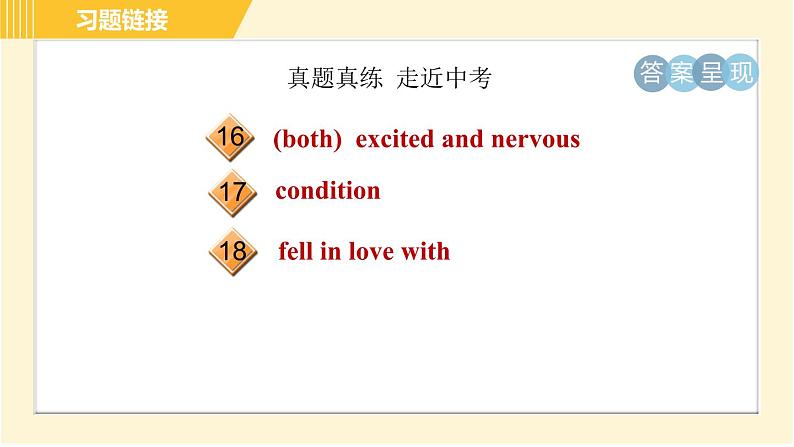 习题链接

真题真练 走近中考

答案呈现

16 (both) excited and nervous

17 condition

18 fell in love with